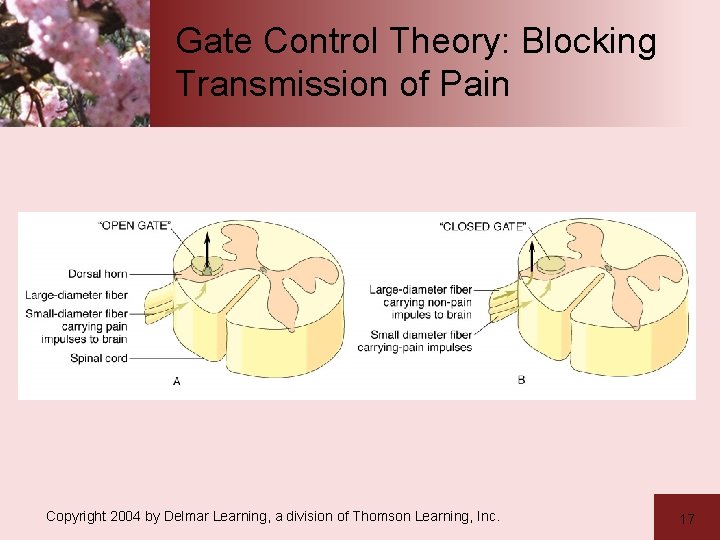 Gate Control Theory: Blocking Transmission of Pain

"OPEN GATE"

Dorsal horn

Large-diameter fiber

Small-diameter fiber carrying pain impulses to brain

Spinal cord

A

"CLOSED GATE"

Large-diameter fiber carrying non-pain impules to brain

Small diameter fiber carrying-pain impulses

B

Copyright 2004 by Delmar Learning, a division of Thomson Learning, Inc.

17